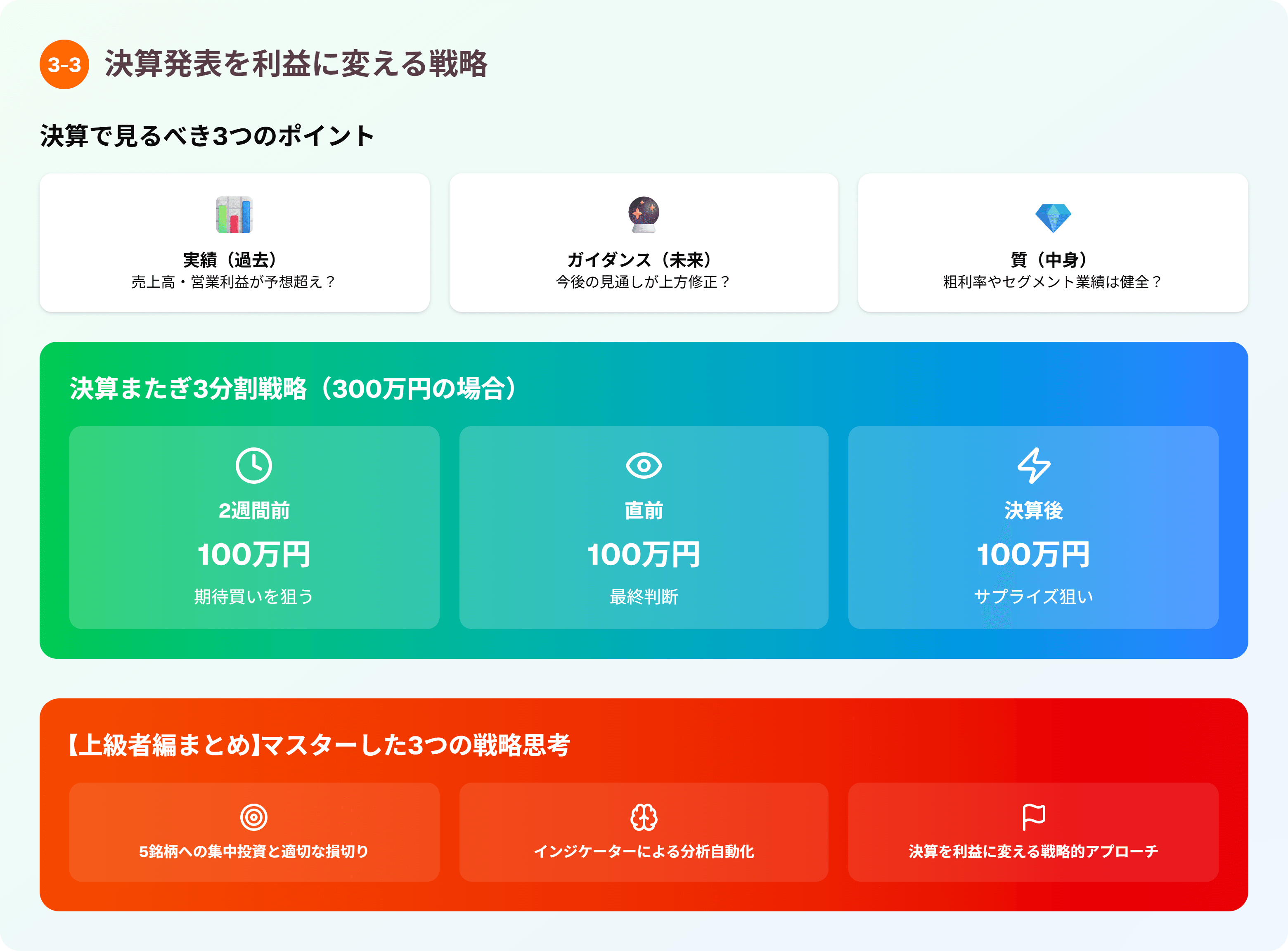 3-3 決算発表を利益に変える戦略

決算で見るべき3つのポイント

実績（過去）
売上高・営業利益が予想超え？

ガイダンス（未来）
今後の見通しが上方修正？

質（中身）
粗利率やセグメント業績は健全？

決算またぎ3分割戦略（300万円の場合）

2週間前
100万円
期待買いを狙う

直前
100万円
最終判断

決算後
100万円
サプライズ狙い

【上級者編まとめ】マスターした3つの戦略思考

5銘柄への集中投資と適切な損切り

インジケーターによる分析自動化

決算を利益に変える戦略的アプローチ